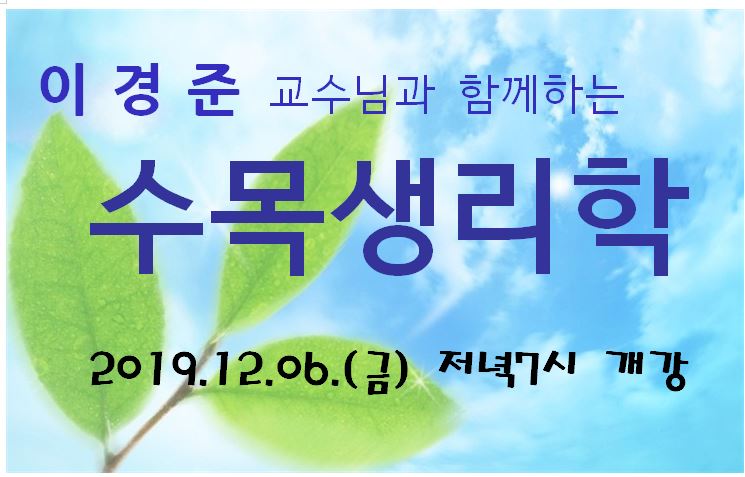 이 경 준 교수님과 함께하는

수목생리학

2019.12.06.(금) 저녁7시 개강